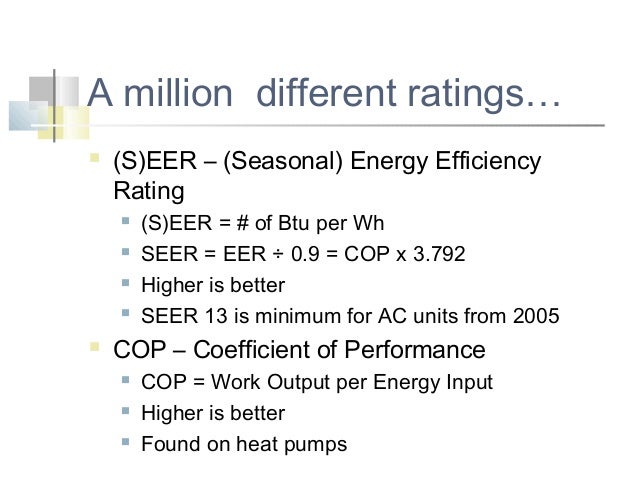 A million  different ratings…

(S)EER – (Seasonal) Energy Efficiency Rating

(S)EER = # of Btu per Wh

SEER = EER ÷ 0.9 = COP x 3.792

Higher is better

SEER 13 is minimum for AC units from 2005

COP – Coefficient of Performance

COP = Work Output per Energy Input

Higher is better

Found on heat pumps